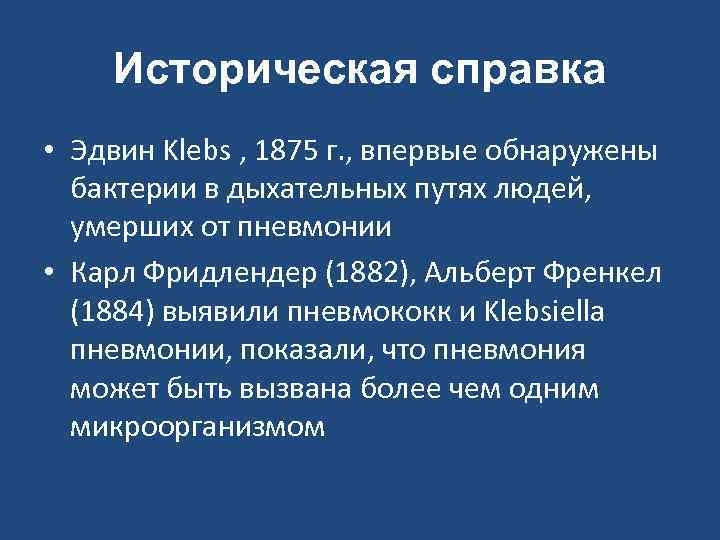 Историческая справка

• Эдвин Klebs , 1875 г., впервые обнаружены бактерии в дыхательных путях людей, умерших от пневмонии

• Карл Фридлендер (1882), Альберт Френкел (1884) выявили пневмококк и Klebsiella пневмонии, показали, что пневмония может быть вызвана более чем одним микроорганизмом